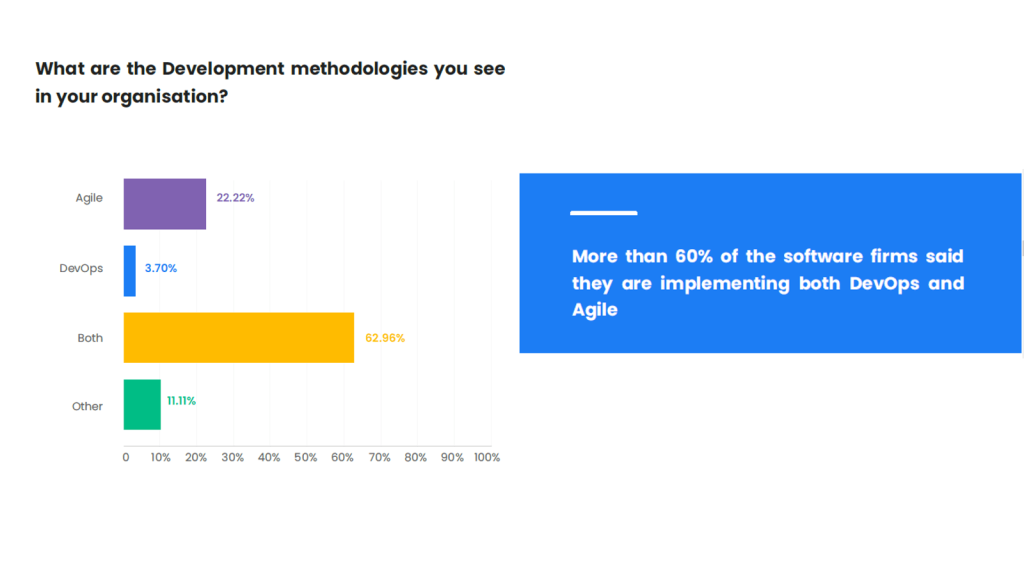 What are the Development methodologies you see in your organisation?

Agile 22.22%
DevOps 3.70%
Both 62.96%
Other 11.11%

0 10% 20% 30% 40% 50% 60% 70% 80% 90% 100%

More than 60% of the software firms said they are implementing both DevOps and Agile